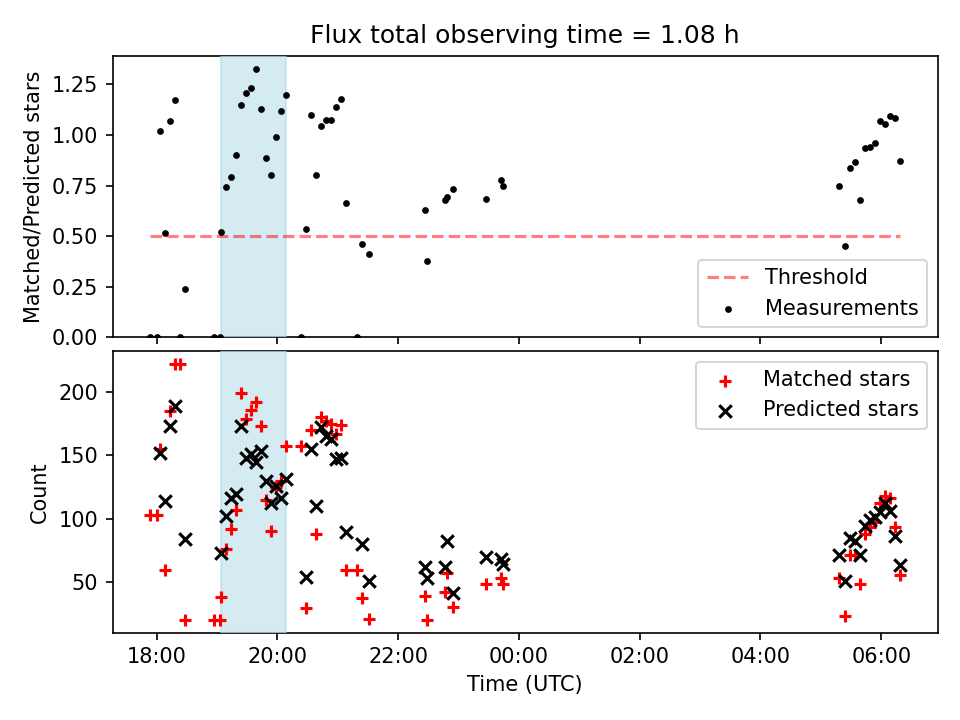 Flux total observing time = 1.08 h

Matched/Predicted stars

1.25
1.00
0.75
0.50
0.25
0.00

Threshold
Measurements

Count

200
150
100
50

Matched stars
Predicted stars

18:00
20:00
22:00
00:00
02:00
04:00
06:00

Time (UTC)